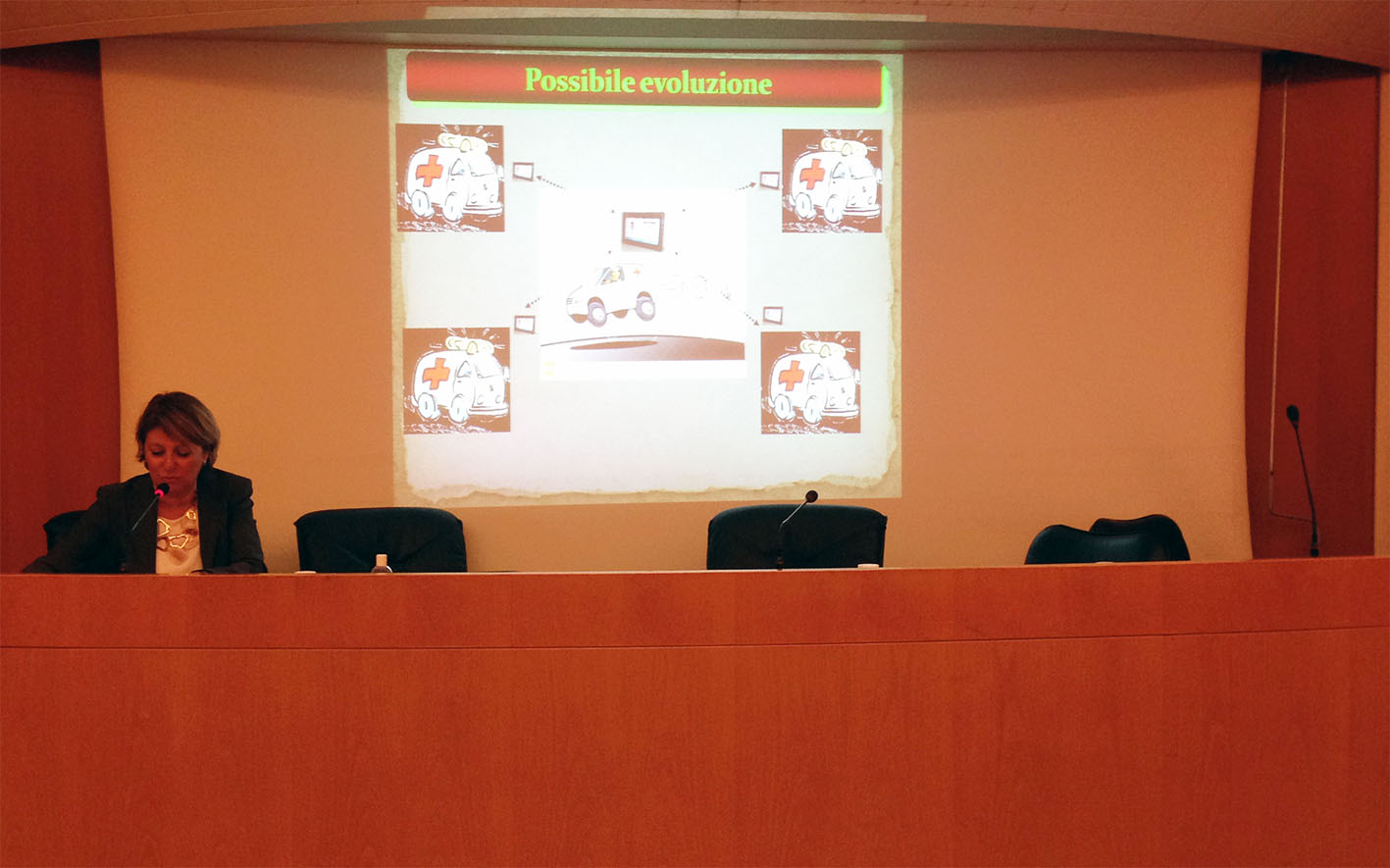 Possibile evoluzione